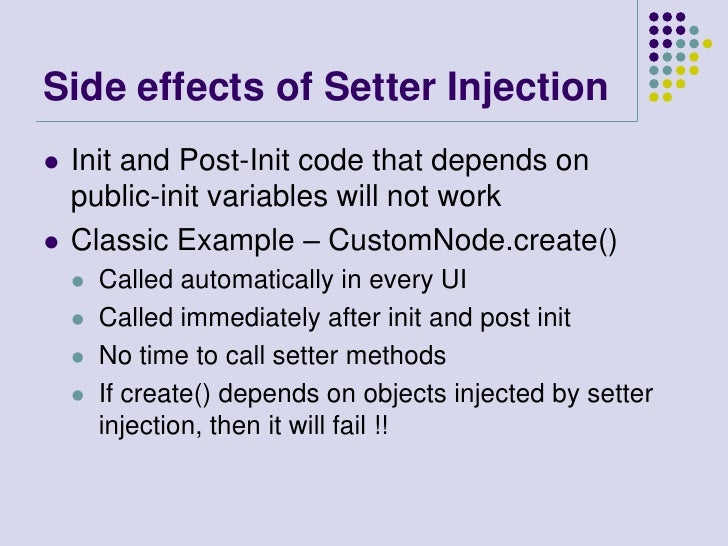 Side effects of Setter Injection

- Init and Post-Init code that depends on public-init variables will not work
- Classic Example – CustomNode.create()
  - Called automatically in every UI
  - Called immediately after init and post init
  - No time to call setter methods
  - If create() depends on objects injected by setter injection, then it will fail !!